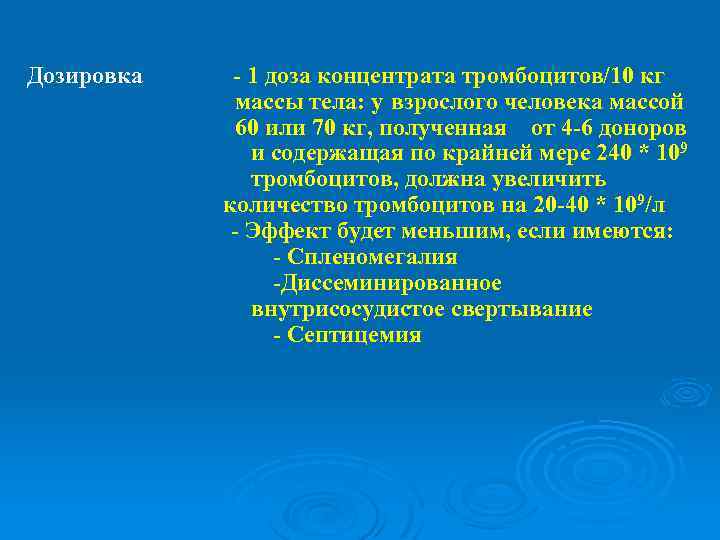 Дозировка

- 1 доза концентрата тромбоцитов/10 кг массы тела: у взрослого человека массой 60 или 70 кг, полученная от 4-6 доноров и содержащая по крайней мере 240 * $10^9$ тромбоцитов, должна увеличить количество тромбоцитов на 20-40 * $10^9$/л

- Эффект будет меньшим, если имеются:
- Спленомегалия
-Диссеминированное внутрисосудистое свертывание
- Септицемия